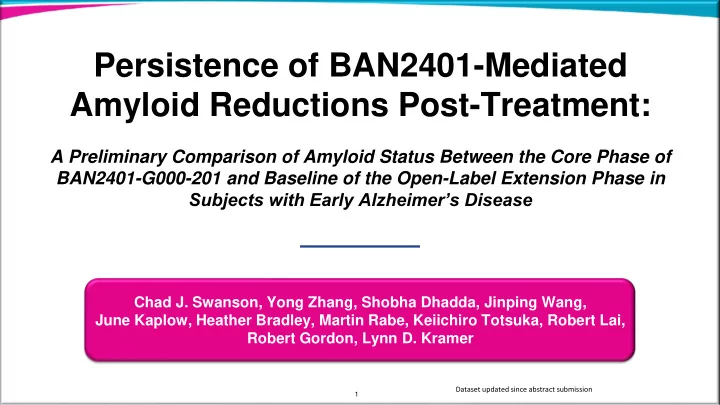 Persistence of BAN2401-Mediated Amyloid Reductions Post-Treatment:

A Preliminary Comparison of Amyloid Status Between the Core Phase of BAN2401-G000-201 and Baseline of the Open-Label Extension Phase in Subjects with Early Alzheimer's Disease

Chad J. Swanson, Yong Zhang, Shobha Dhadda, Jinping Wang, June Kaplow, Heather Bradley, Martin Rabe, Keiichiro Totsuka, Robert Lai, Robert Gordon, Lynn D. Kramer

1

Dataset updated since abstract submission